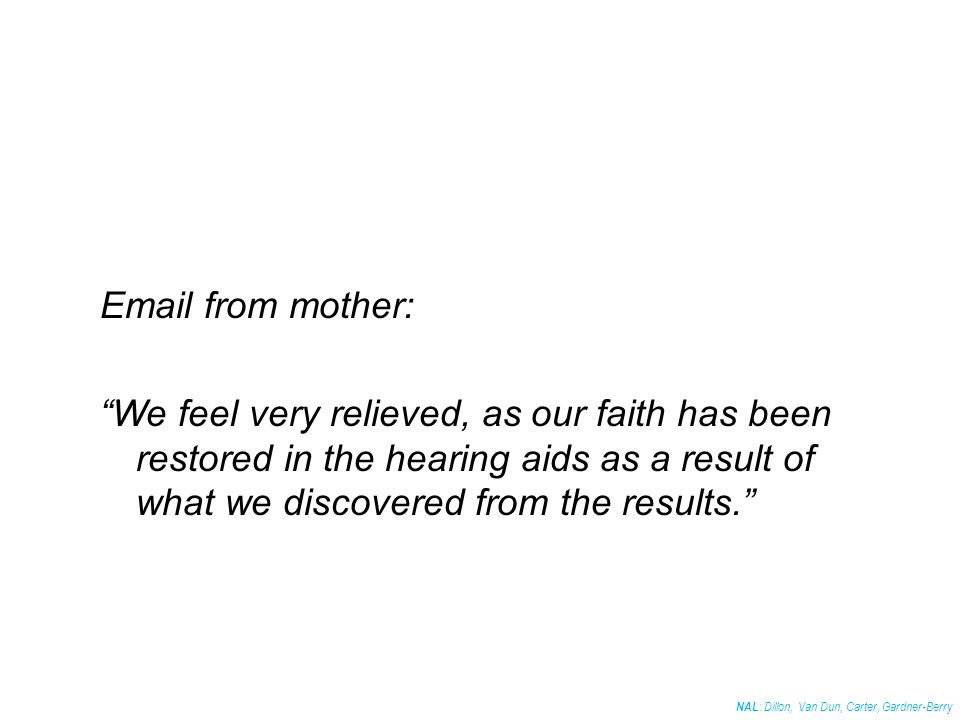 Email from mother:

“We feel very relieved, as our faith has been restored in the hearing aids as a result of what we discovered from the results.”

NAL: Dillon, Van Dun, Carter, Gardner-Berry